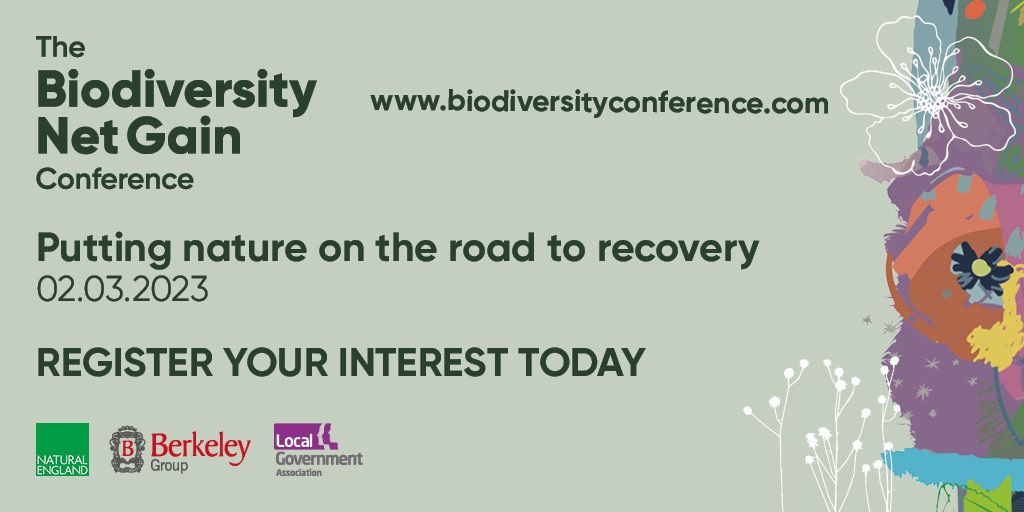 The
Biodiversity
Net Gain
Conference

www.biodiversityconference.com

Putting nature on the road to recovery
02.03.2023

REGISTER YOUR INTEREST TODAY

NATURAL ENGLAND

B Berkeley Group

Local Government Association